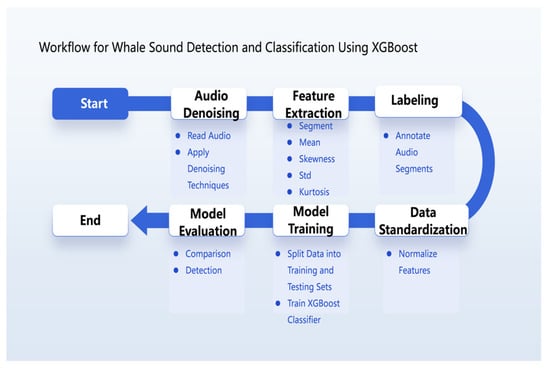 Workflow for Whale Sound Detection and Classification Using XGBoost

Start

Audio Denoising
- Read Audio
- Apply Denoising Techniques

Feature Extraction
- Segment
- Mean
- Skewness
- Std
- Kurtosis

Labeling
- Annotate Audio Segments

Data Standardization
- Normalize Features

Model Training
- Split Data into Training and Testing Sets
- Train XGBoost Classifier

Model Evaluation
- Comparison
- Detection

End